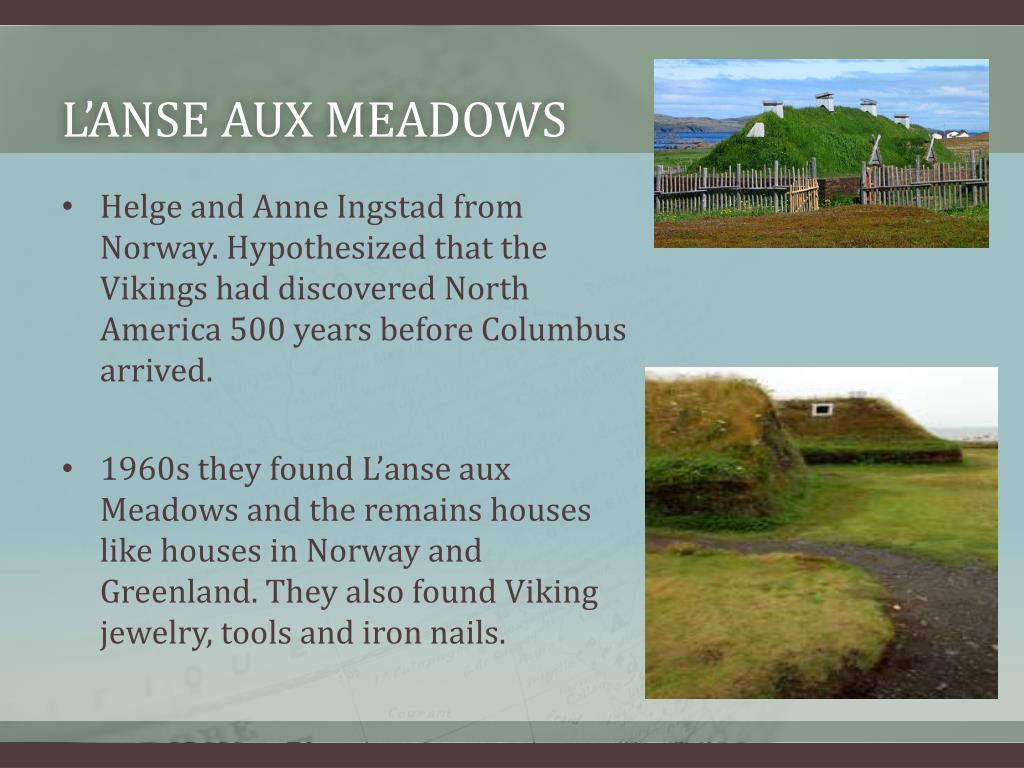 L'ANSE AUX MEADOWS

• Helge and Anne Ingstad from Norway. Hypothesized that the Vikings had discovered North America 500 years before Columbus arrived.

• 1960s they found L'anse aux Meadows and the remains houses like houses in Norway and Greenland. They also found Viking jewelry, tools and iron nails.